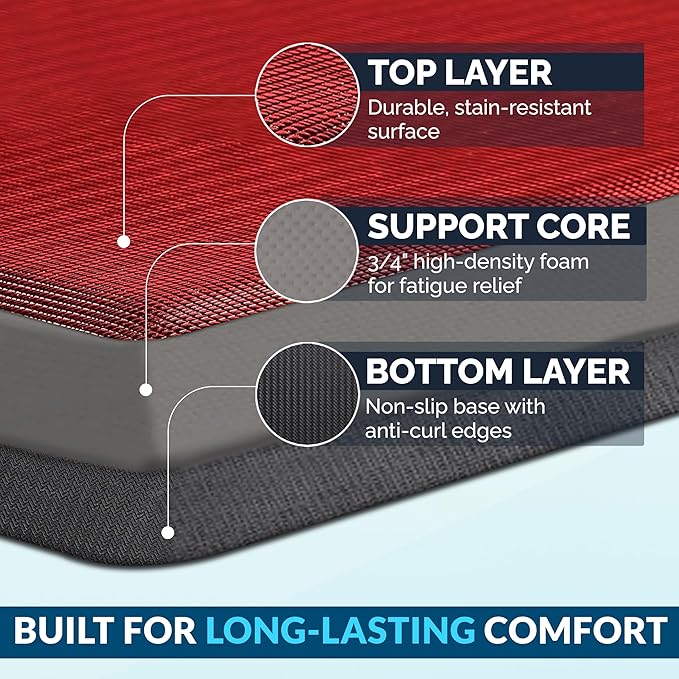 TOP LAYER
Durable, stain-resistant surface

SUPPORT CORE
3/4" high-density foam for fatigue relief

BOTTOM LAYER
Non-slip base with anti-curl edges

BUILT FOR LONG-LASTING COMFORT